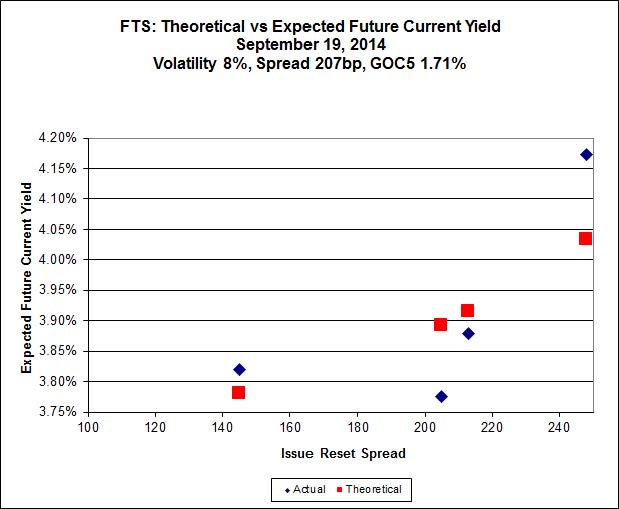 FTS: Theoretical vs Expected Future Current Yield
September 19, 2014
Volatility 8%, Spread 207bp, GOC5 1.71%

Expected Future Current Yield

4.20%
4.15%
4.10%
4.05%
4.00%
3.95%
3.90%
3.85%
3.80%
3.75%

100
120
140
160
180
200
220
240

Issue Reset Spread

Actual
Theoretical